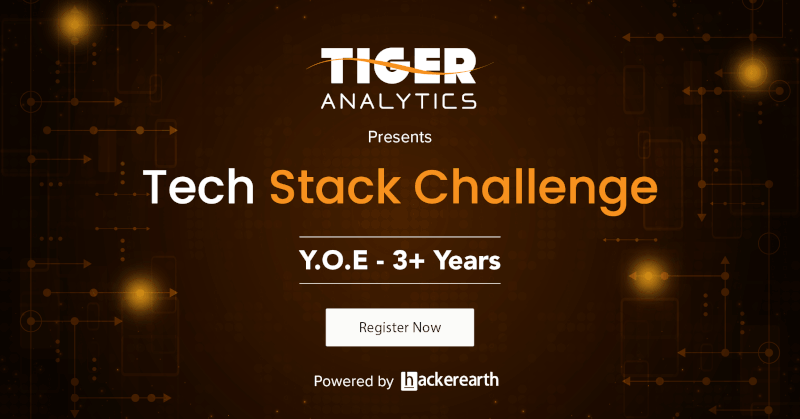 TIGER
ANALYTICS

Presents

Tech Stack Challenge

Y.O.E - 3+ Years

Register Now

Powered by hackerearth